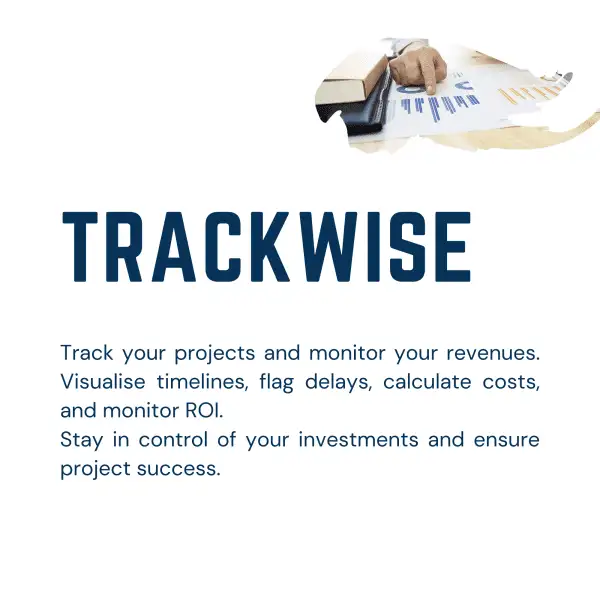 TRACKWISE

Track your projects and monitor your revenues. Visualise timelines, flag delays, calculate costs, and monitor ROI.
Stay in control of your investments and ensure project success.